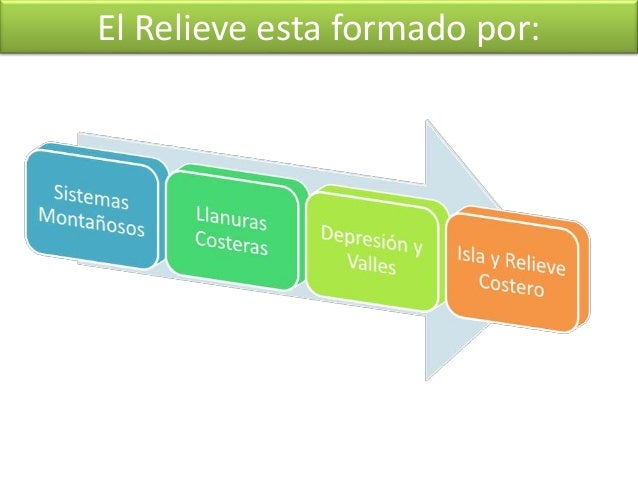 El Relieve esta formado por:

Sistemas Montañosos

Llanuras Costeras

Depresión y Valles

Isla y Relieve Costero